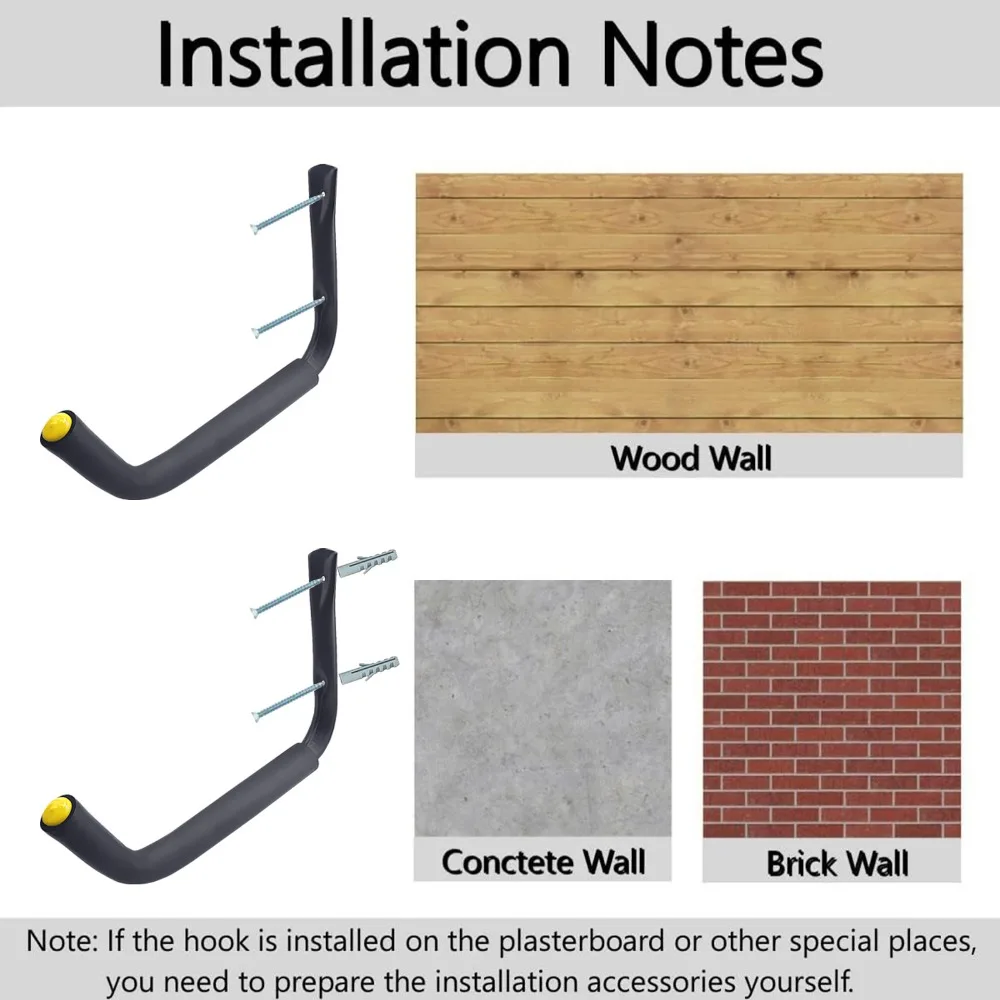 Installation Notes

Wood Wall

Conctete Wall

Brick Wall

Note: If the hook is installed on the plasterboard or other special places, you need to prepare the installation accessories yourself.